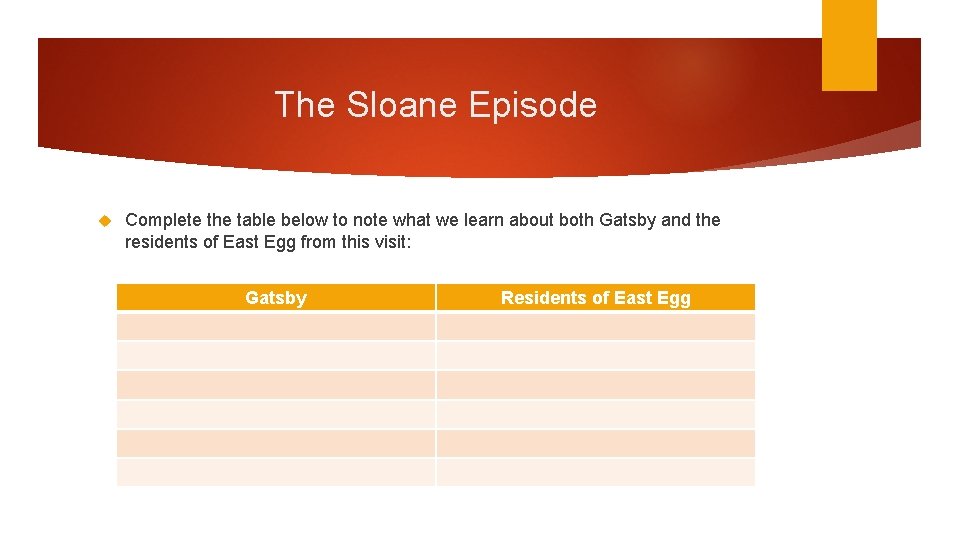 The Sloane Episode

Complete the table below to note what we learn about both Gatsby and the residents of East Egg from this visit:

| Gatsby | Residents of East Egg |
|---|---|
| | |
| | |
| | |
| | |
| | |
| | |